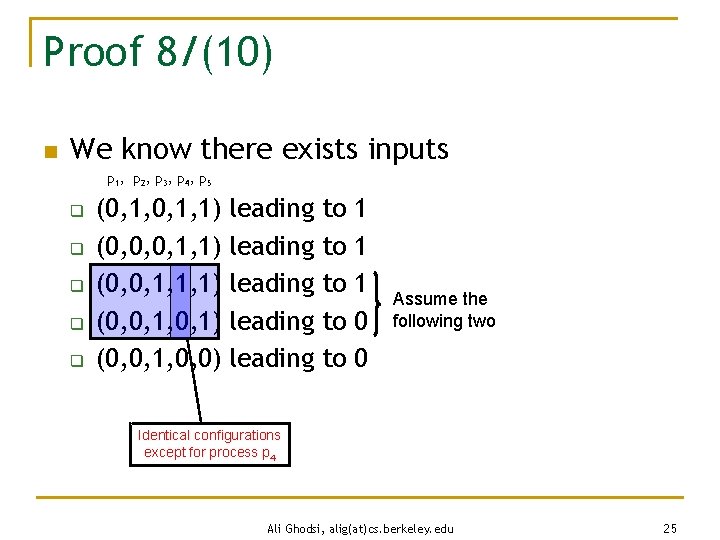 Proof 8/(10)

We know there exists inputs

$p_1$, $p_2$, $p_3$, $p_4$, $p_5$

(0,1,0,1,1) leading to 1

(0,0,0,1,1) leading to 1

(0,0,1,1,1) leading to 1

(0,0,1,0,1) leading to 0

(0,0,1,0,0) leading to 0

Assume the following two

Identical configurations except for process $p_4$

Ali Ghodsi, alig(at)cs.berkeley.edu

25